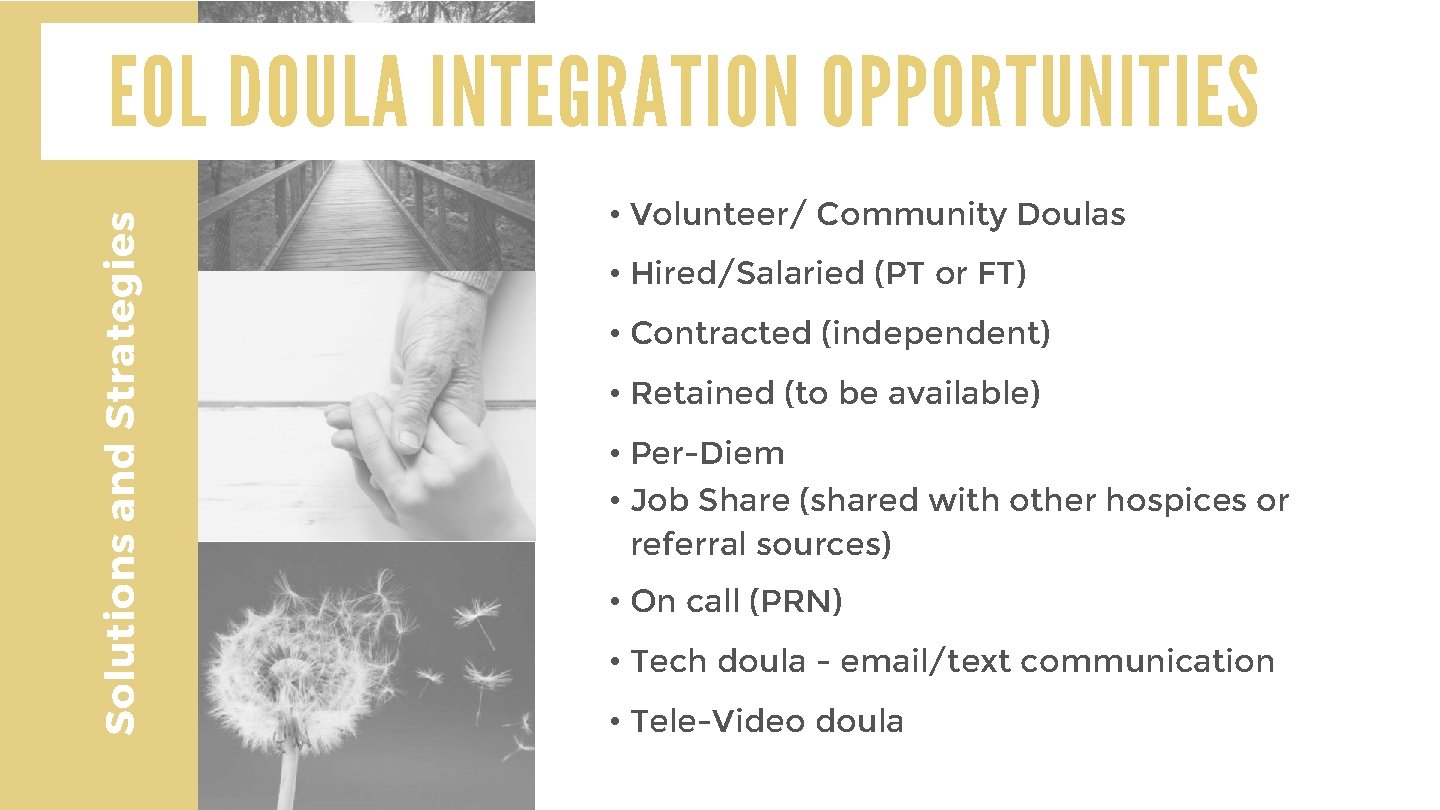 EOL DOULA INTEGRATION OPPORTUNITIES

Solutions and Strategies

• Volunteer/ Community Doulas
• Hired/Salaried (PT or FT)
• Contracted (independent)
• Retained (to be available)
• Per-Diem
• Job Share (shared with other hospices or referral sources)
• On call (PRN)
• Tech doula – email/text communication
• Tele-Video doula